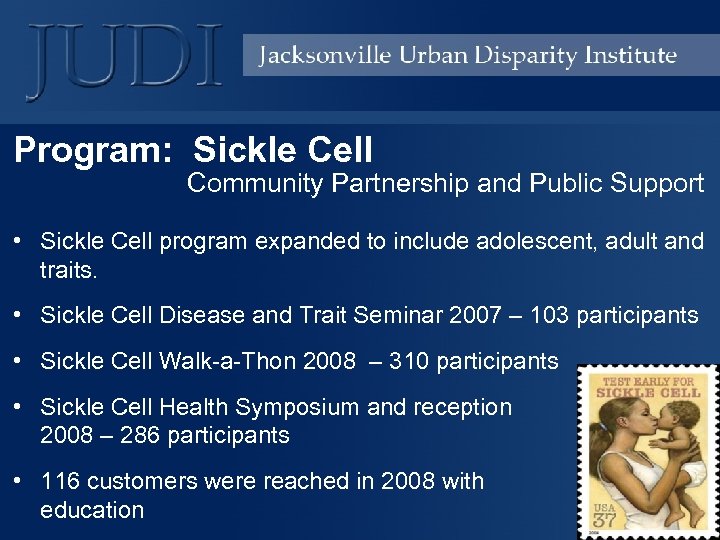 JUDI

Jacksonville Urban Disparity Institute

Program: Sickle Cell

Community Partnership and Public Support

• Sickle Cell program expanded to include adolescent, adult and traits.

• Sickle Cell Disease and Trait Seminar 2007 – 103 participants

• Sickle Cell Walk-a-Thon 2008 – 310 participants

• Sickle Cell Health Symposium and reception 2008 – 286 participants

• 116 customers were reached in 2008 with education

TEST EARLY FOR SICKLE CELL

USA 37

2004